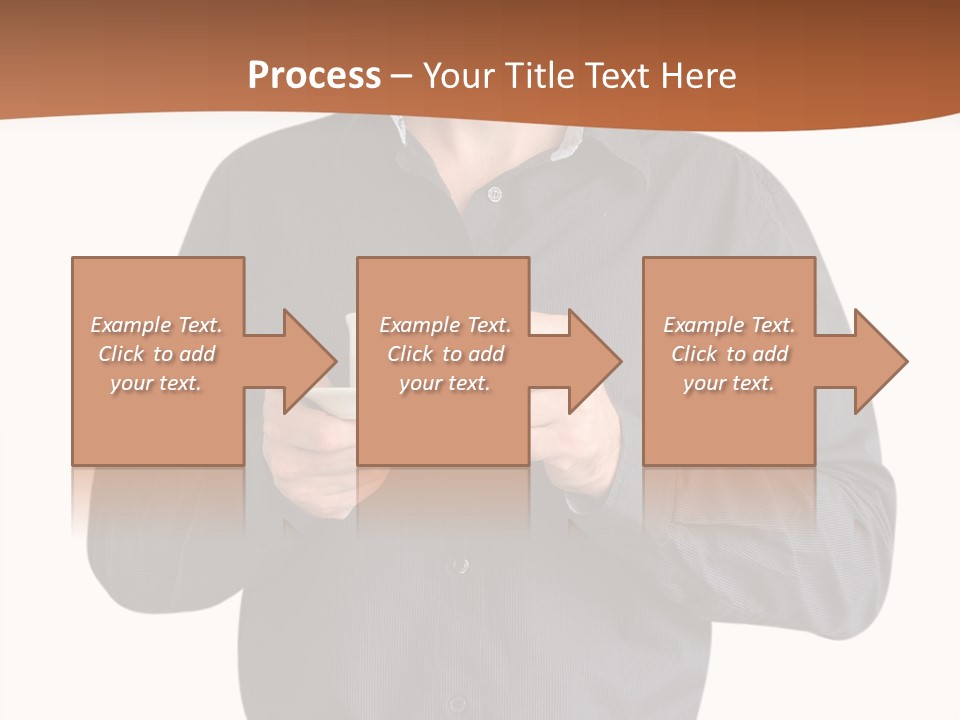 Process – Your Title Text Here

Example Text. Click to add your text.

Example Text. Click to add your text.

Example Text. Click to add your text.